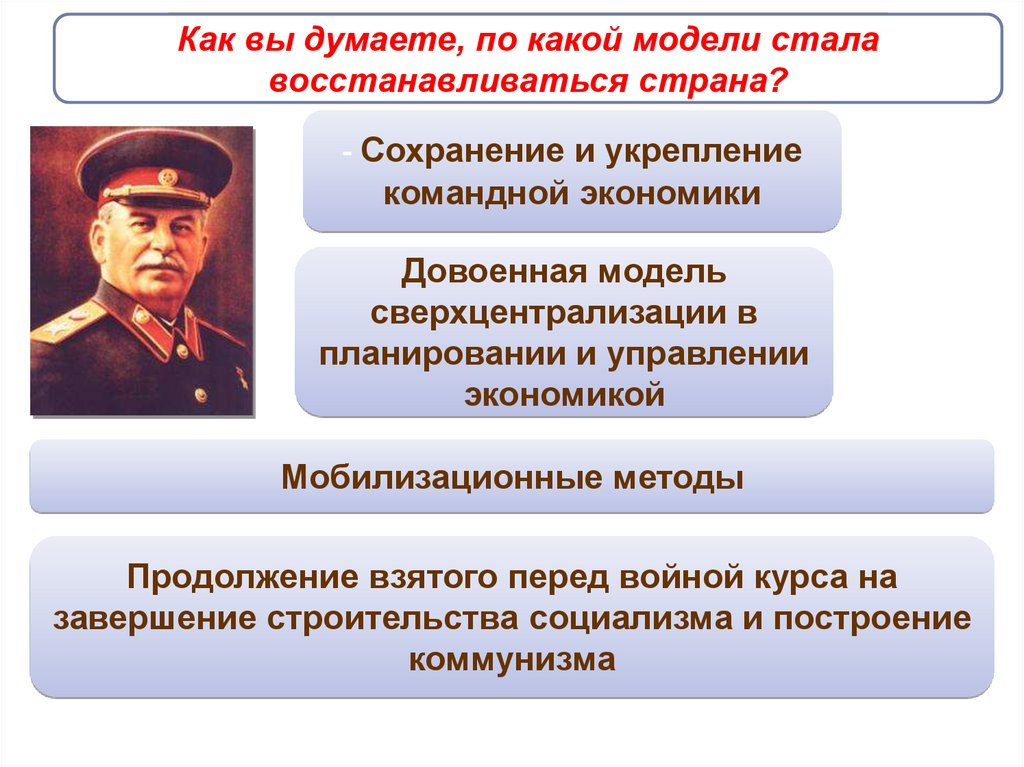 Как вы думаете, по какой модели стала восстанавливаться страна?

- Сохранение и укрепление командной экономики

Довоенная модель сверхцентрализации в планировании и управлении экономикой

Мобилизационные методы

Продолжение взятого перед войной курса на завершение строительства социализма и построение коммунизма